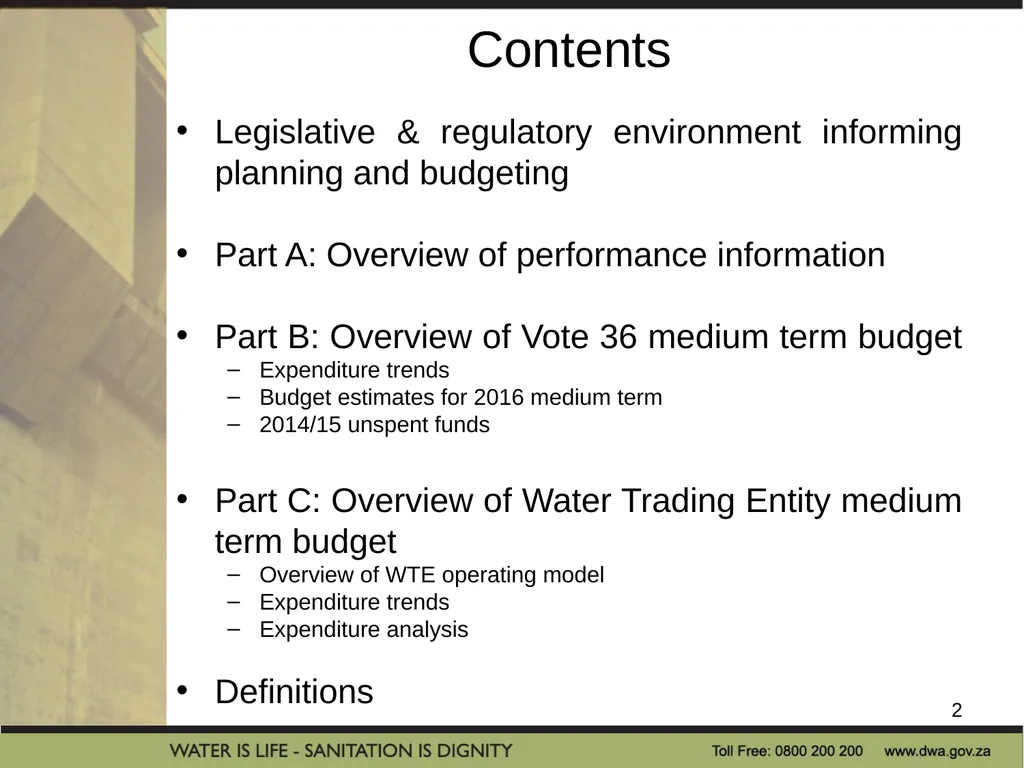 Contents

• Legislative & regulatory environment informing planning and budgeting

• Part A: Overview of performance information

• Part B: Overview of Vote 36 medium term budget
– Expenditure trends
– Budget estimates for 2016 medium term
– 2014/15 unspent funds

• Part C: Overview of Water Trading Entity medium term budget
– Overview of WTE operating model
– Expenditure trends
– Expenditure analysis

• Definitions

2

WATER IS LIFE - SANITATION IS DIGNITY Toll Free: 0800 200 200 www.dwa.gov.za